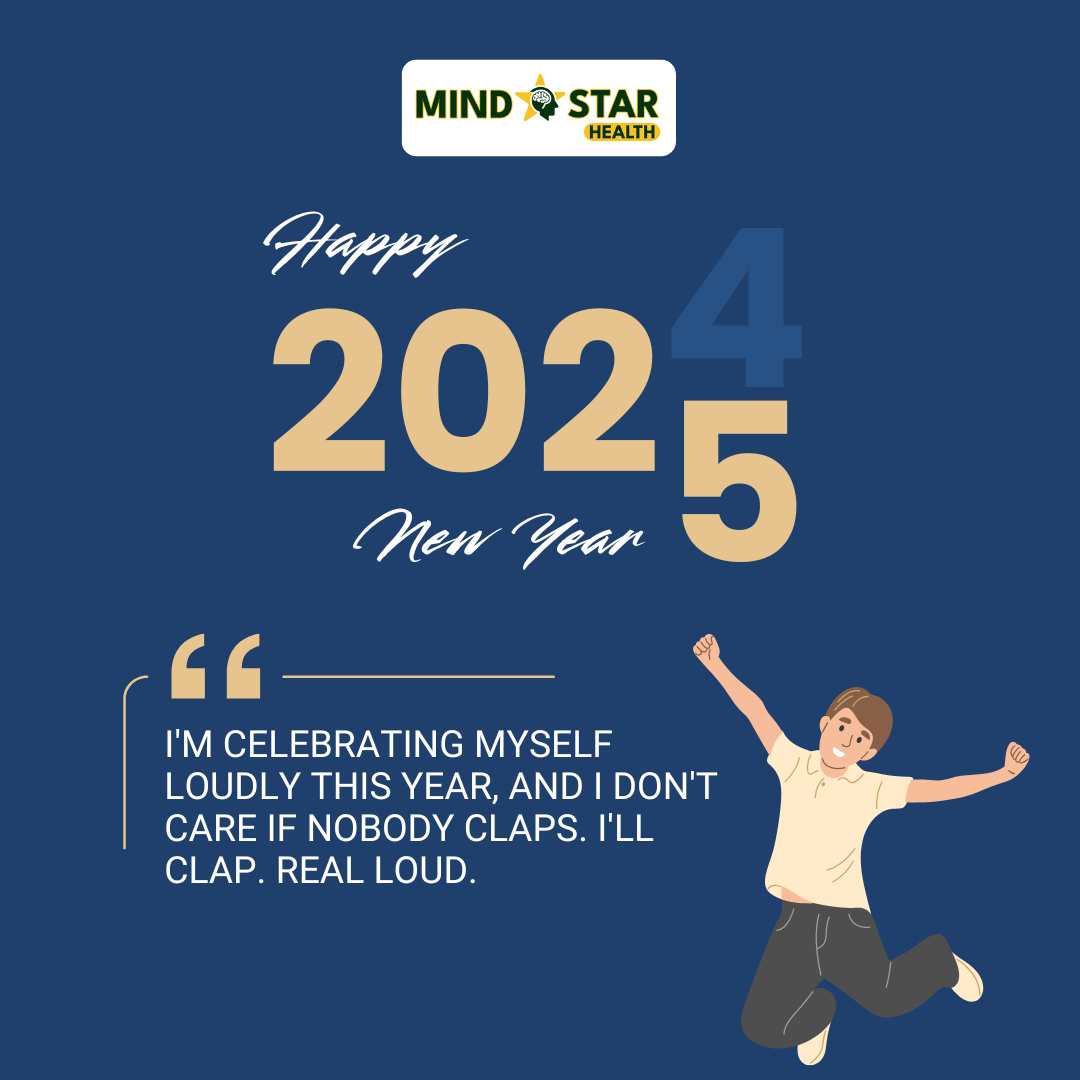 MIND STAR HEALTH

Happy
2024
5
New Year

“

I'M CELEBRATING MYSELF LOUDLY THIS YEAR, AND I DON'T CARE IF NOBODY CLAPS. I'LL CLAP. REAL LOUD.